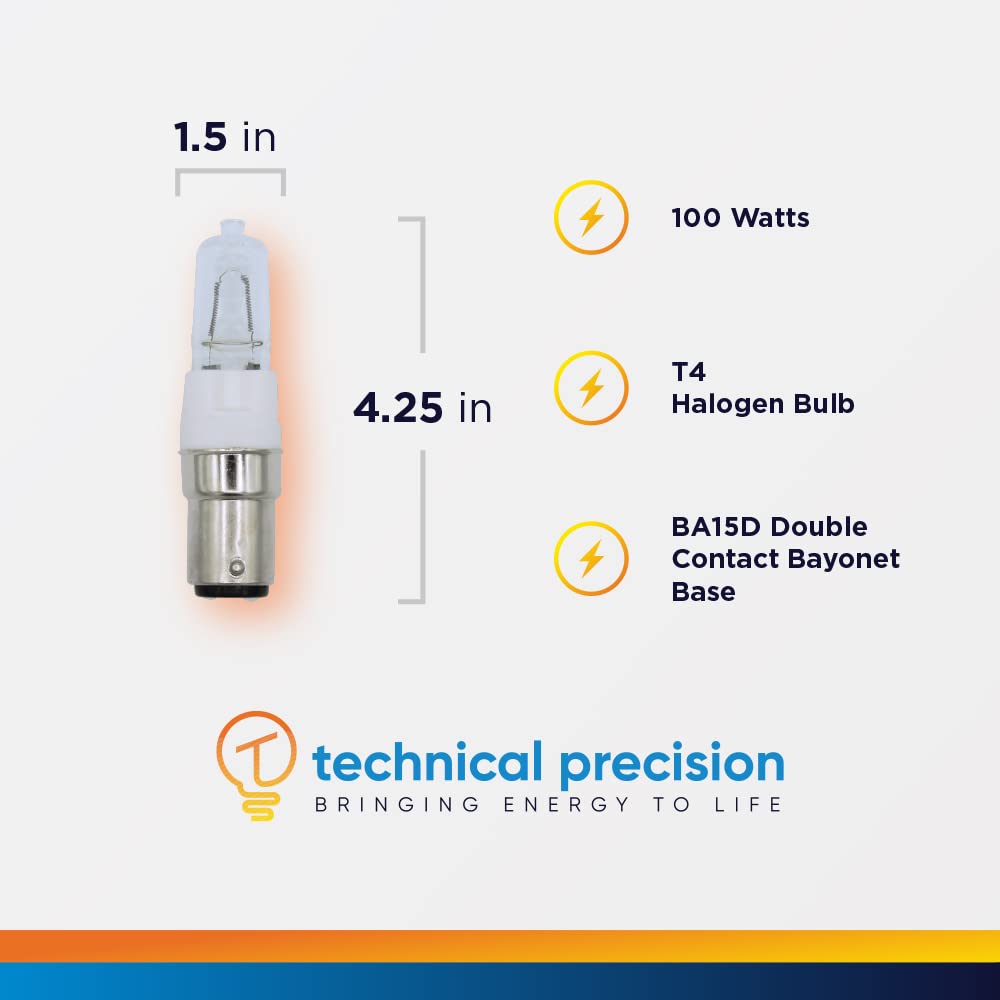 1.5 in

4.25 in

100 Watts

T4
Halogen Bulb

BA15D Double Contact Bayonet Base

technical precision
BRINGING ENERGY TO LIFE